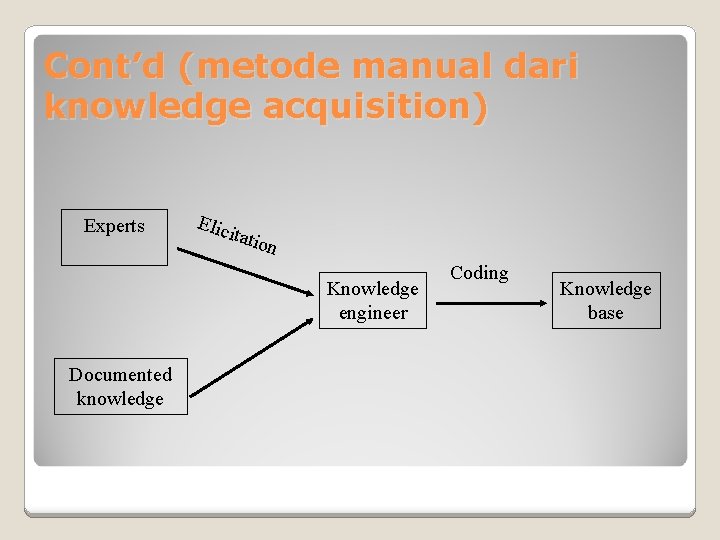 Cont'd (metode manual dari knowledge acquisition)

Experts

Elicitation

Documented knowledge

Knowledge engineer

Coding

Knowledge base